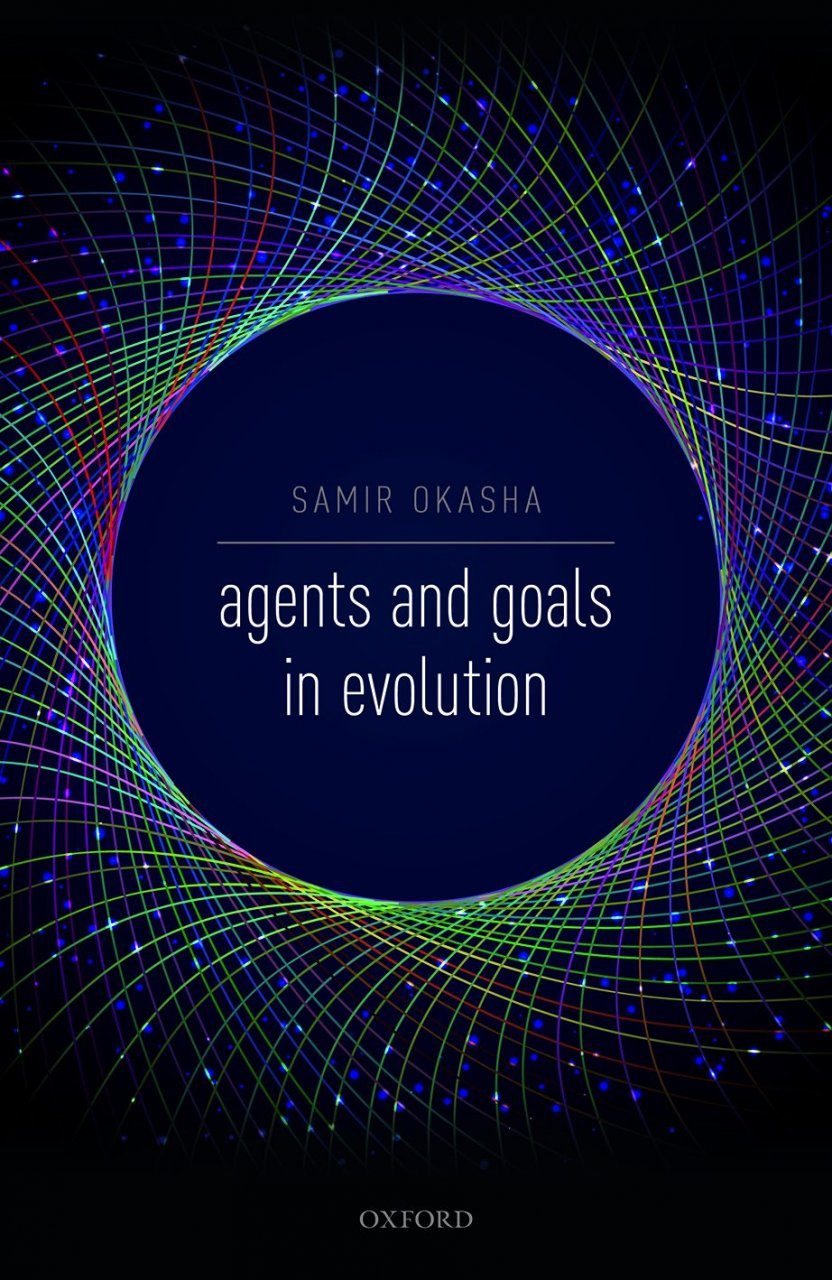 SAMIR OKASHA

agents and goals in evolution

OXFORD